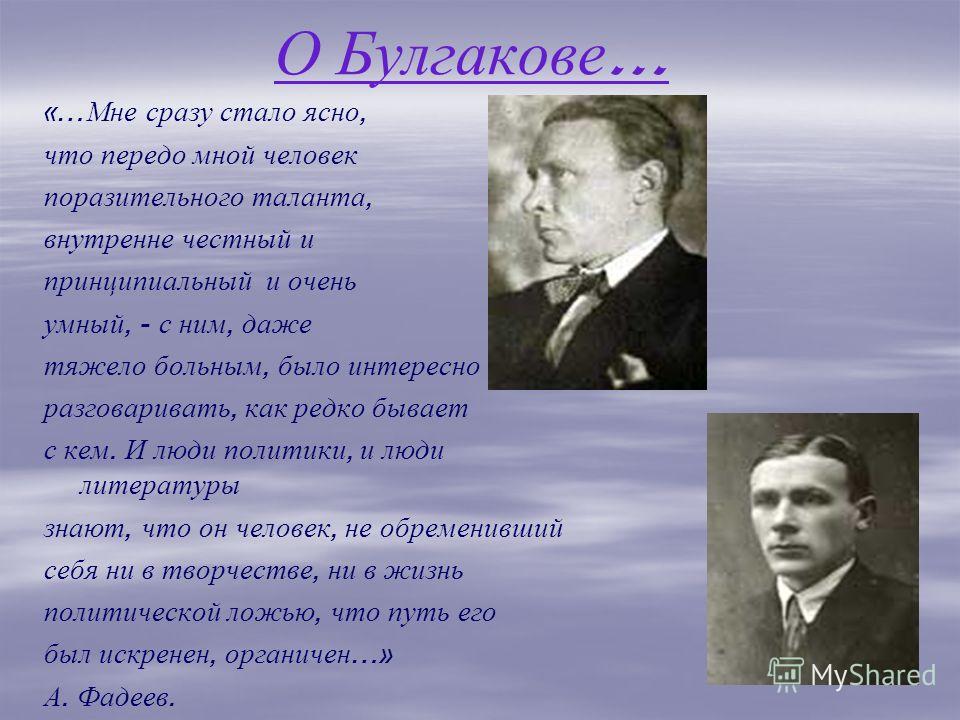 О Булгакове…

«…Мне сразу стало ясно, что передо мной человек поразительного таланта, внутренне честный и принципиальный и очень умный, - с ним, даже тяжело больным, было интересно разговаривать, как редко бывает с кем. И люди политики, и люди литературы знают, что он человек, не обременивший себя ни в творчестве, ни в жизнь политической ложью, что путь его был искренен, органичен…»

А. Фадеев.

MyShared